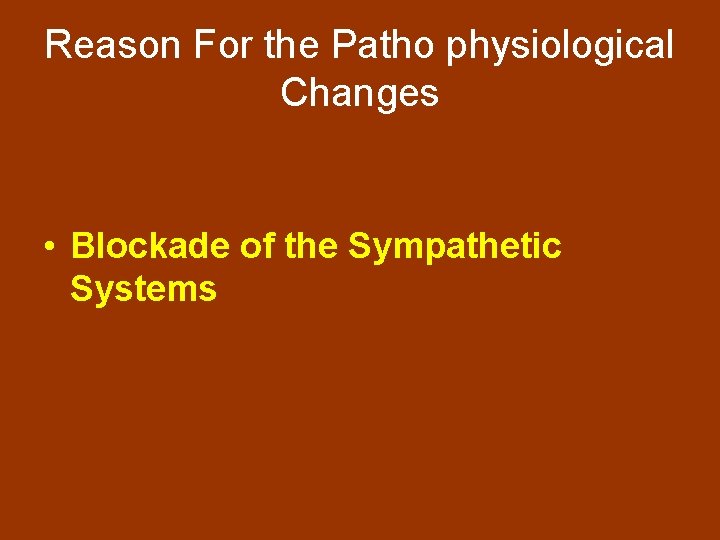 Reason For the Patho physiological Changes

• Blockade of the Sympathetic Systems